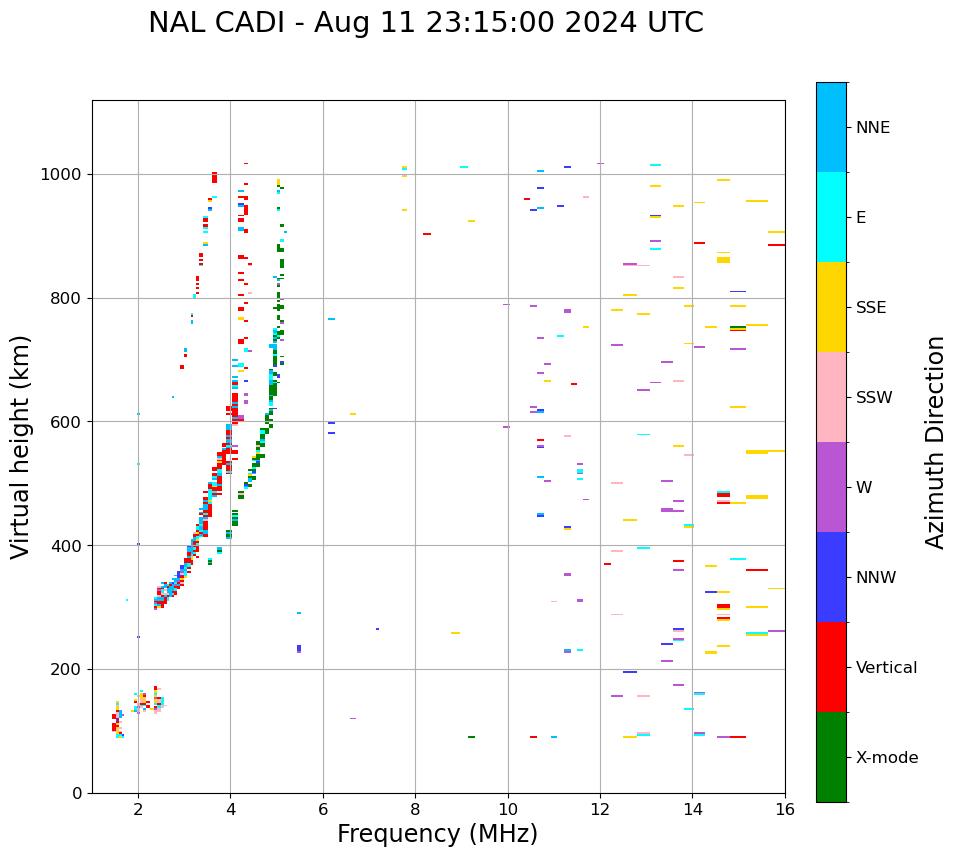 NAL CADI - Aug 11 23:15:00 2024 UTC

Virtual height (km)

1000
800
600
400
200
0

2
4
6
8
10
12
14
16

Frequency (MHz)

NNE
E
SSE
SSW
W
NNW
Vertical
X-mode

Azimuth Direction